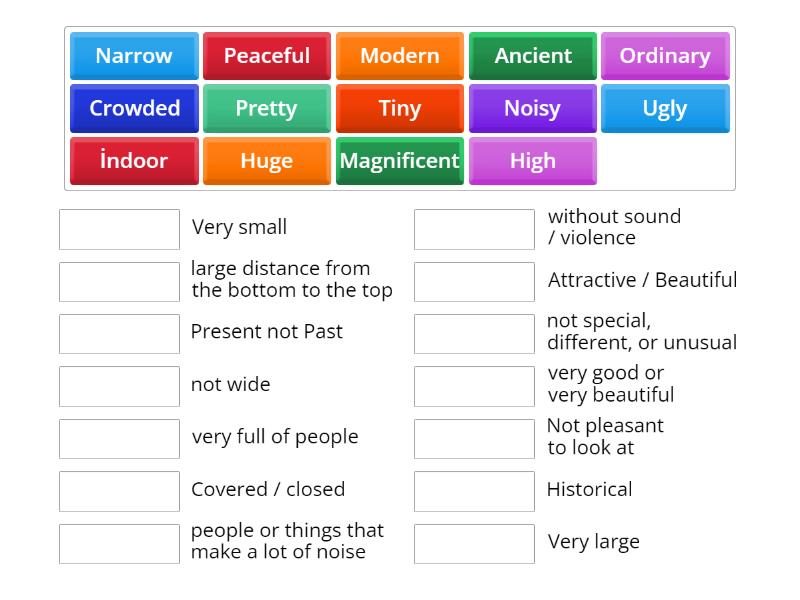 Narrow Peaceful Modern Ancient Ordinary
Crowded Pretty Tiny Noisy Ugly
İndoor Huge Magnificent High

Very small

large distance from the bottom to the top

Present not Past

not wide

very full of people

Covered / closed

people or things that make a lot of noise

without sound / violence

Attractive / Beautiful

not special, different, or unusual

very good or very beautiful

Not pleasant to look at

Historical

Very large